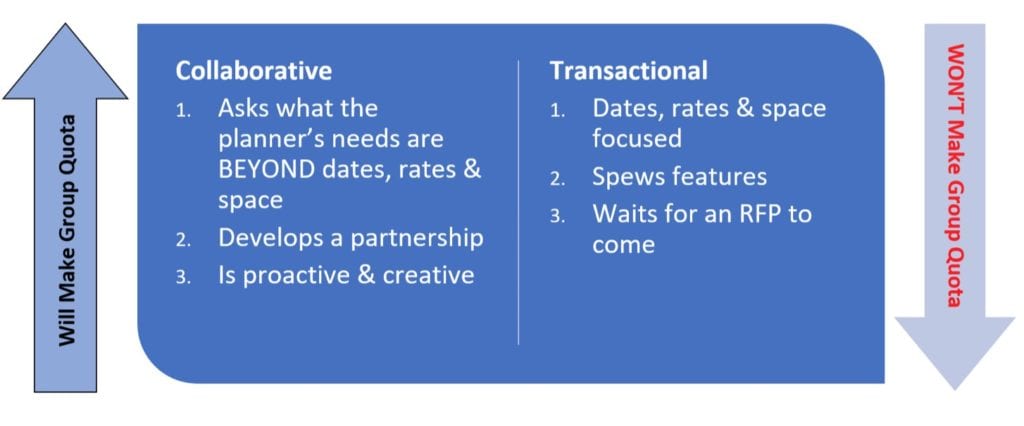 Will Make Group Quota

Collaborative
1. Asks what the planner's needs are BEYOND dates, rates & space
2. Develops a partnership
3. Is proactive & creative

Transactional
1. Dates, rates & space focused
2. Spews features
3. Waits for an RFP to come

WON'T Make Group Quota